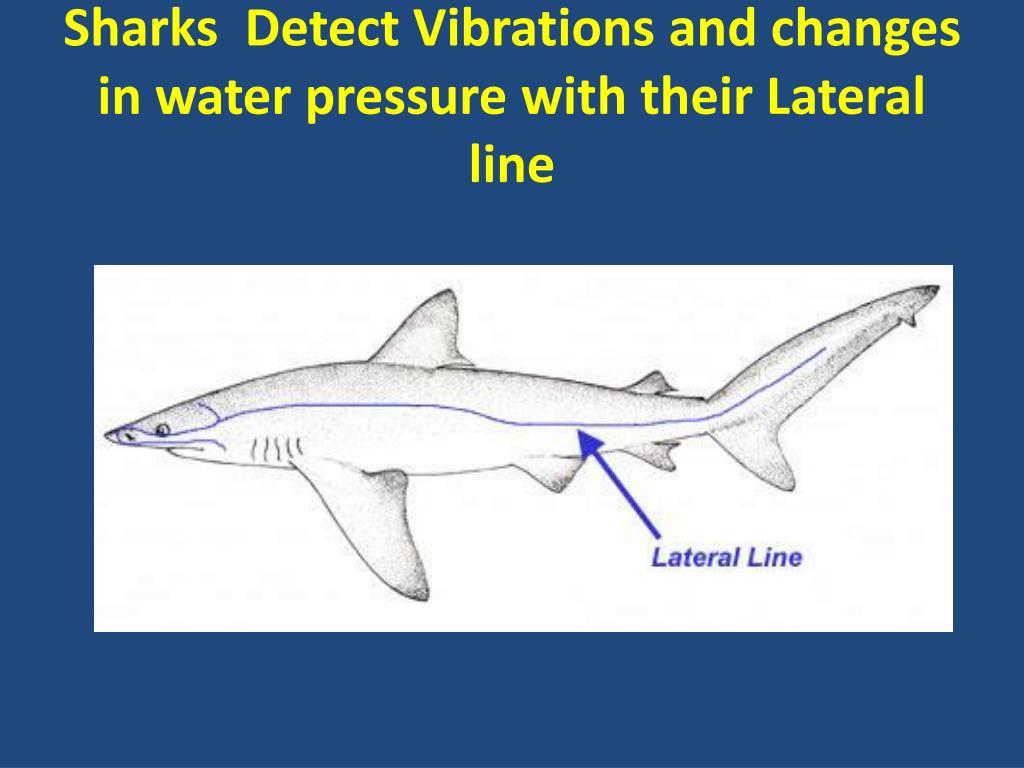 Sharks  Detect Vibrations and changes in water pressure with their Lateral line

Lateral Line